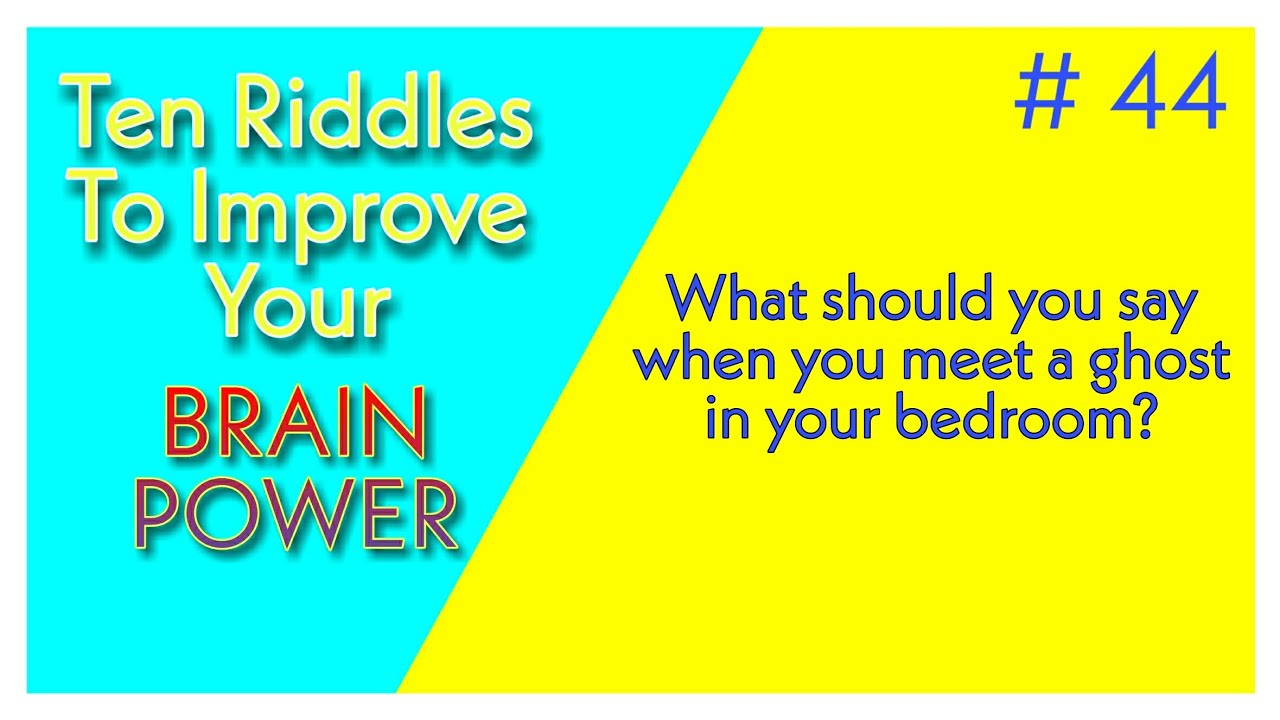 Ten Riddles To Improve Your
BRAIN POWER

# 44

What should you say when you meet a ghost in your bedroom?